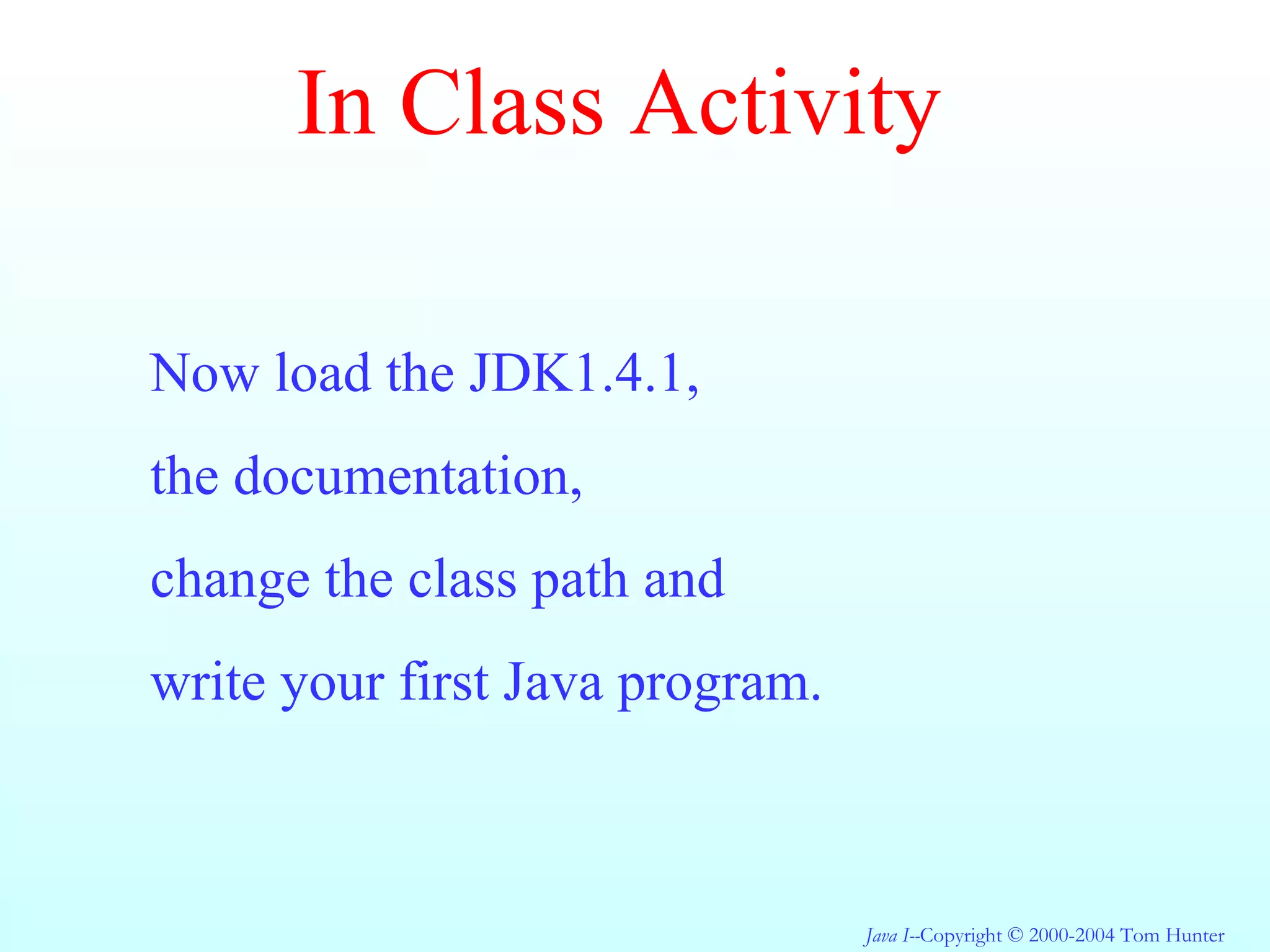 In Class Activity

Now load the JDK1.4.1,
the documentation,
change the class path and
write your first Java program.

Java I--Copyright © 2000-2004 Tom Hunter